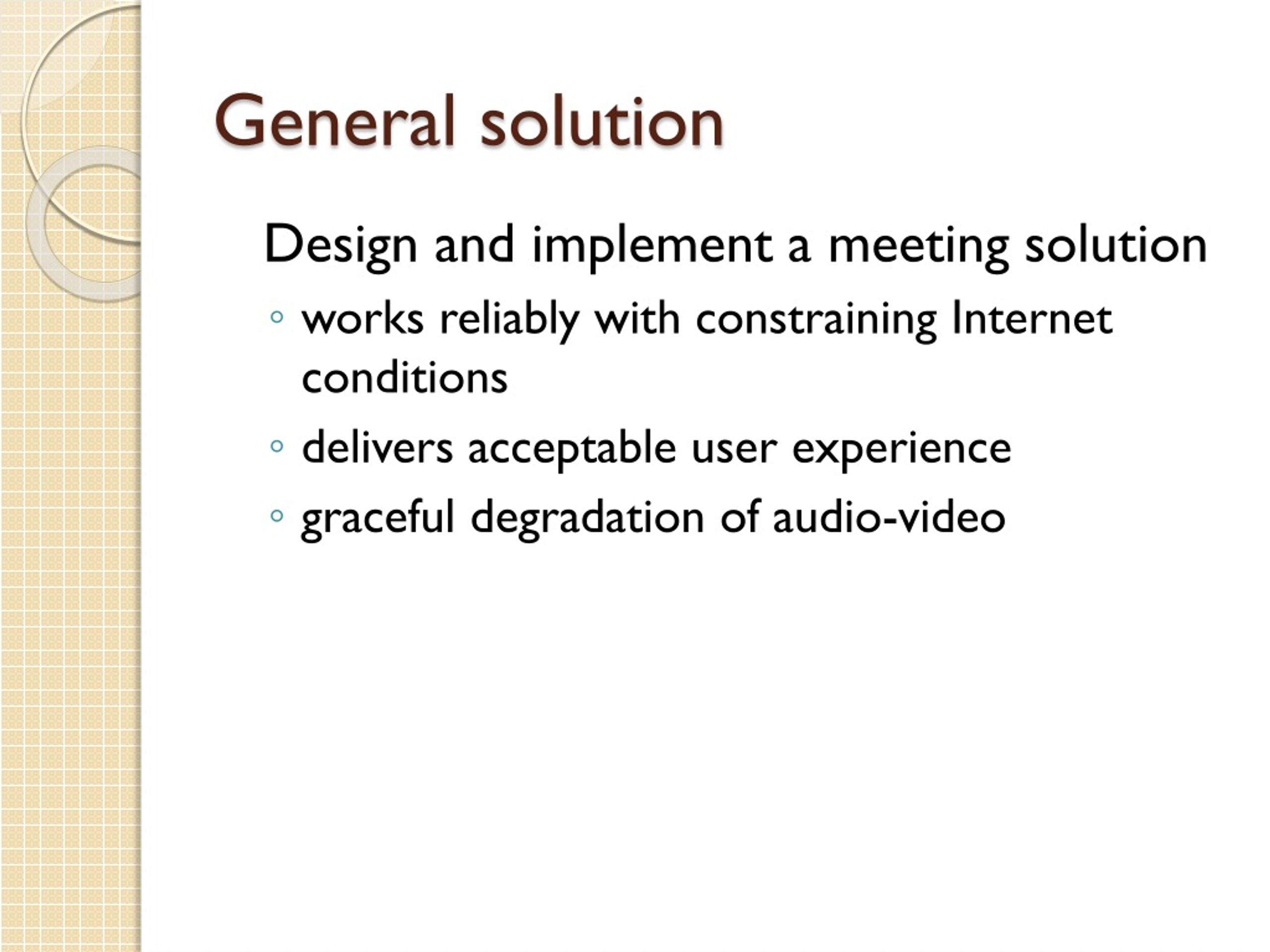 General solution

Design and implement a meeting solution

◦ works reliably with constraining Internet conditions

◦ delivers acceptable user experience

◦ graceful degradation of audio-video